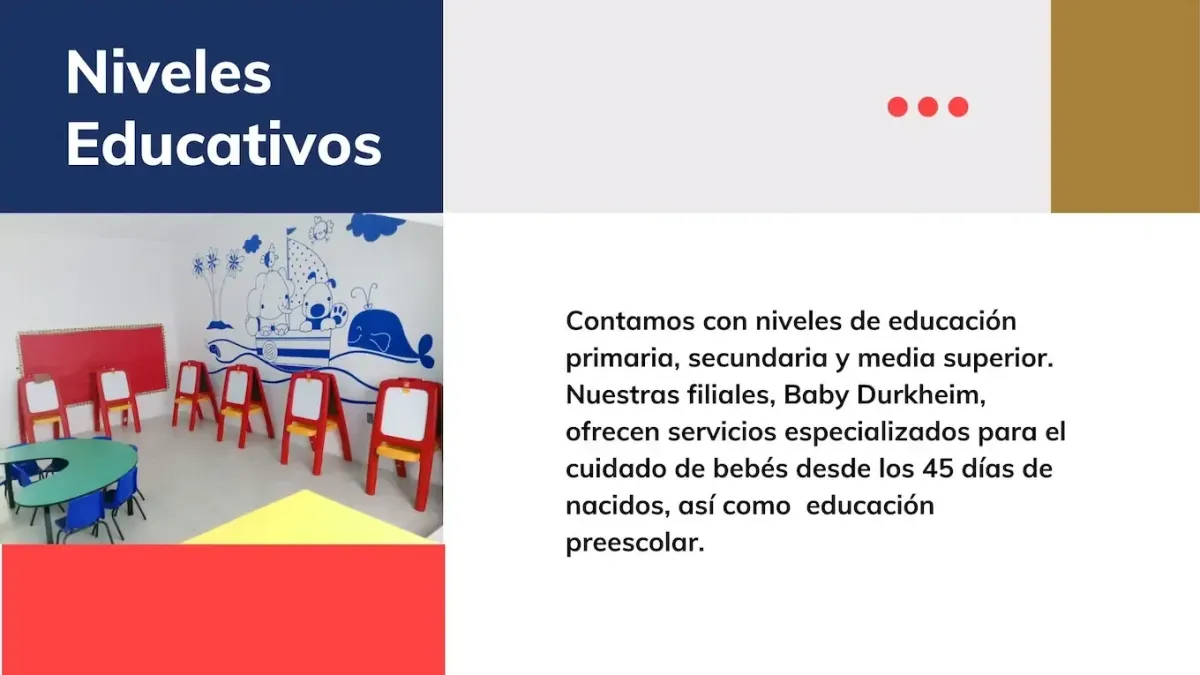 Niveles Educativos

Contamos con niveles de educación primaria, secundaria y media superior. Nuestras filiales, Baby Durkheim, ofrecen servicios especializados para el cuidado de bebés desde los 45 días de nacidos, así como  educación preescolar.